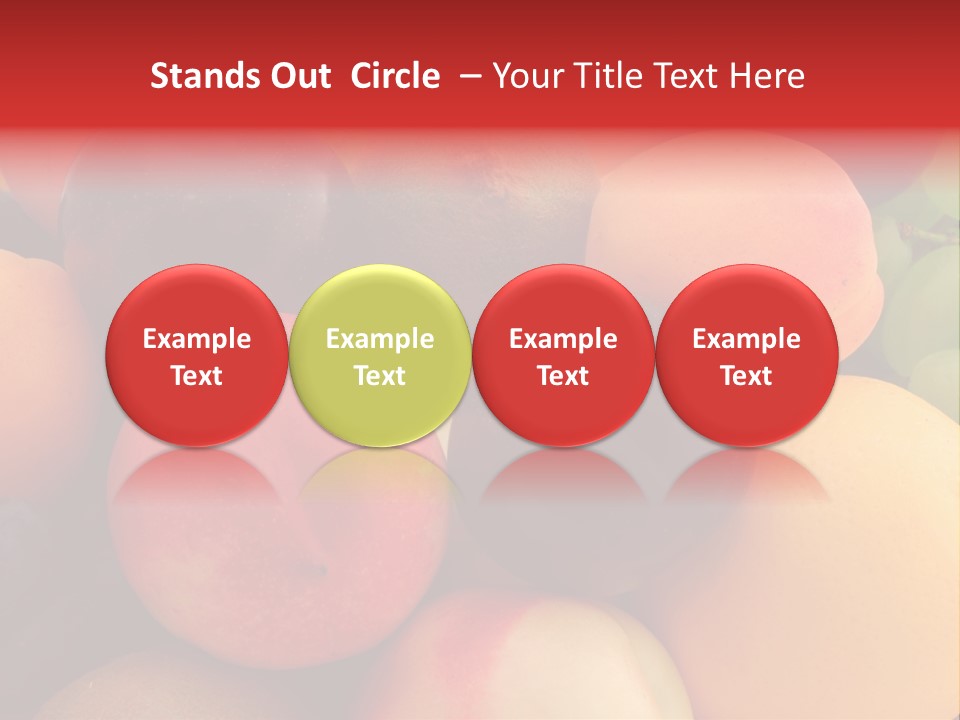 Stands Out Circle – Your Title Text Here

Example Text

Example Text

Example Text

Example Text